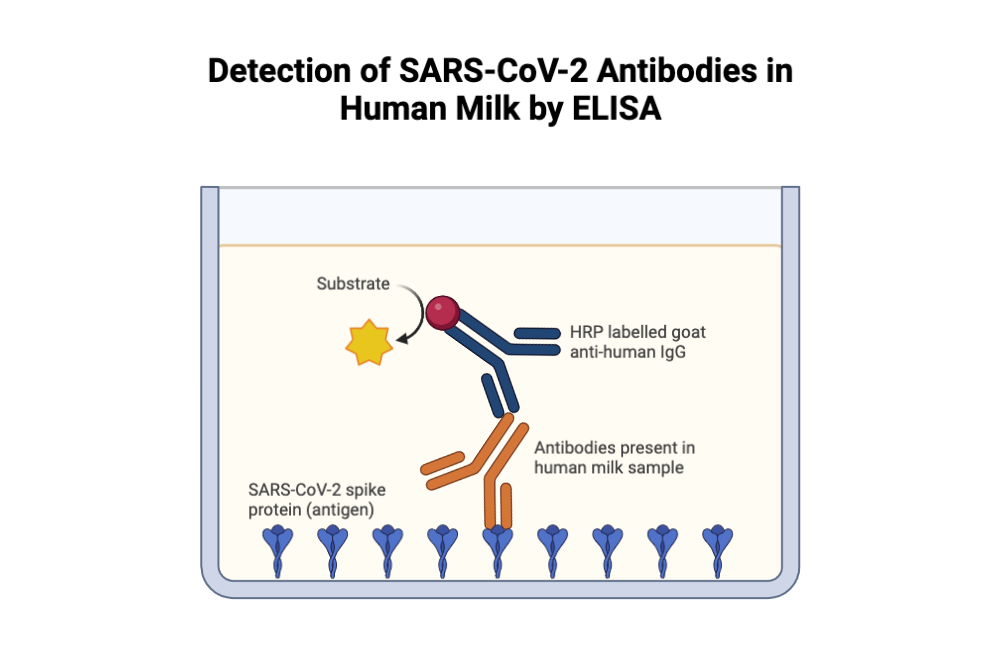 Detection of SARS-CoV-2 Antibodies in Human Milk by ELISA

Substrate

HRP labelled goat anti-human IgG

Antibodies present in human milk sample

SARS-CoV-2 spike protein (antigen)